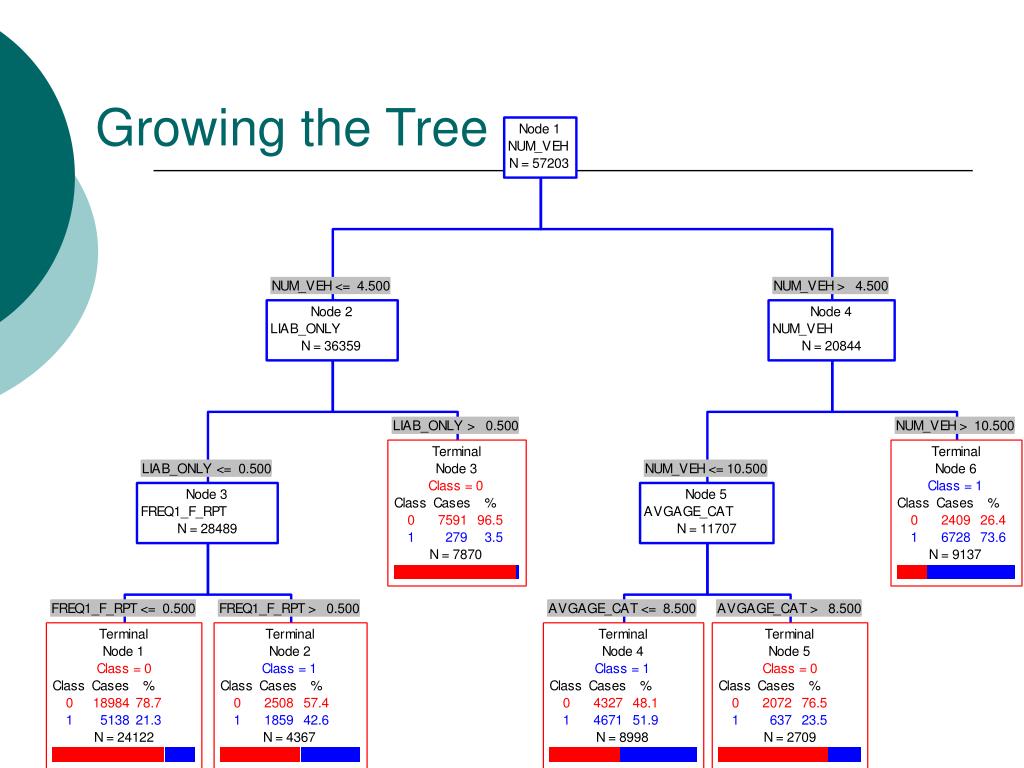 Growing the Tree

Node 1
NUM_VEH
N = 57203

NUM_VEH <= 4.500

Node 2
LIAB_ONLY
N = 36359

NUM_VEH > 4.500

Node 4
NUM_VEH
N = 20844

LIAB_ONLY <= 0.500

Node 3
FREQ1_F_RPT
N = 28489

LIAB_ONLY > 0.500

Terminal
Node 3
Class = 0

| Class | Cases | % |
|---|---|---|
| 0 | 7591 | 96.5 |
| 1 | 279 | 3.5 |

N = 7870

NUM_VEH <= 10.500

Node 5
AVGAGE_CAT
N = 11707

NUM_VEH > 10.500

Terminal
Node 6
Class = 1

| Class | Cases | % |
|---|---|---|
| 0 | 2409 | 26.4 |
| 1 | 6728 | 73.6 |

N = 9137

FREQ1_F_RPT <= 0.500

Terminal
Node 1
Class = 0

| Class | Cases | % |
|---|---|---|
| 0 | 18984 | 78.7 |
| 1 | 5138 | 21.3 |

N = 24122

FREQ1_F_RPT > 0.500

Terminal
Node 2
Class = 1

| Class | Cases | % |
|---|---|---|
| 0 | 2508 | 57.4 |
| 1 | 1859 | 42.6 |

N = 4367

AVGAGE_CAT <= 8.500

Terminal
Node 4
Class = 1

| Class | Cases | % |
|---|---|---|
| 0 | 4327 | 48.1 |
| 1 | 4671 | 51.9 |

N = 8998

AVGAGE_CAT > 8.500

Terminal
Node 5
Class = 0

| Class | Cases | % |
|---|---|---|
| 0 | 2072 | 76.5 |
| 1 | 637 | 23.5 |

N = 2709